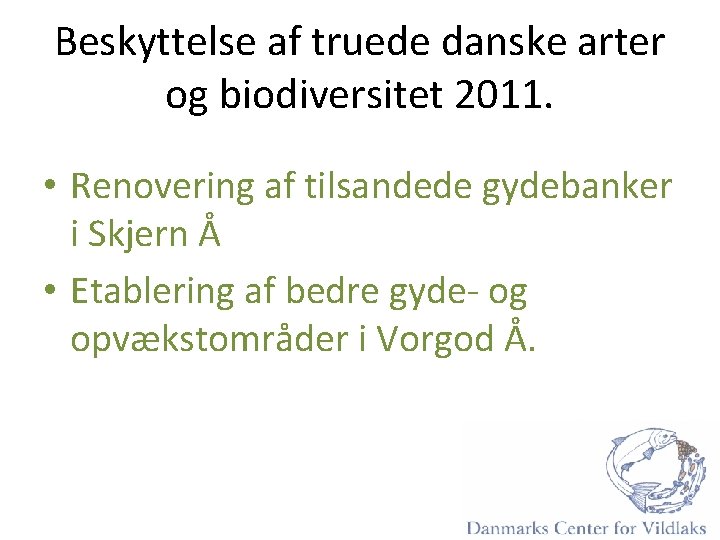 Beskyttelse af truede danske arter og biodiversitet 2011.

• Renovering af tilsandede gydebanker i Skjern Å

• Etablering af bedre gyde- og opvækstområder i Vorgod Å.

Danmarks Center for Vildlaks